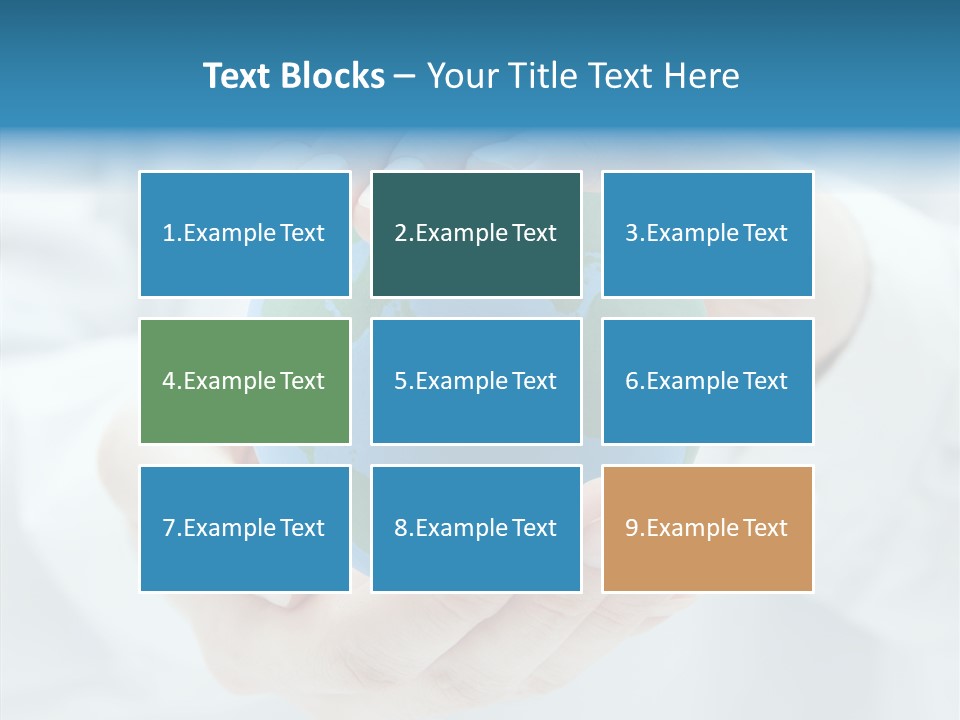 Text Blocks – Your Title Text Here

1.Example Text

2.Example Text

3.Example Text

4.Example Text

5.Example Text

6.Example Text

7.Example Text

8.Example Text

9.Example Text